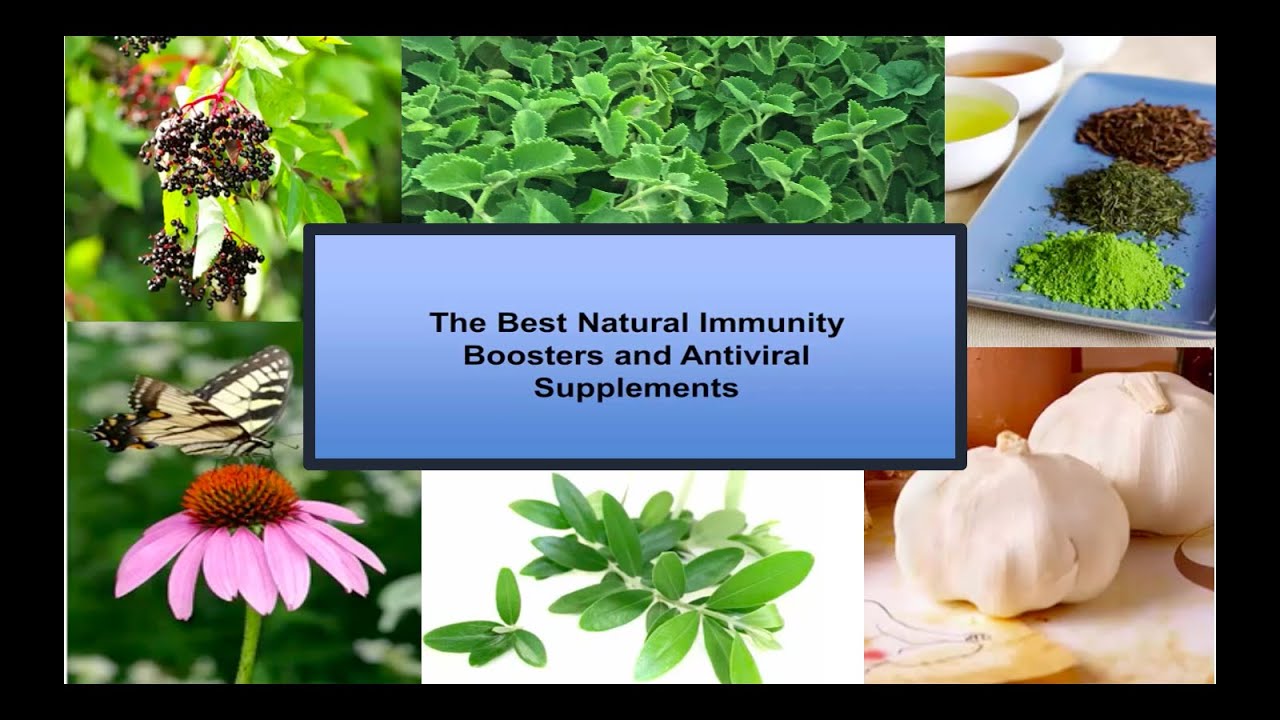 The Best Natural Immunity Boosters and Antiviral Supplements